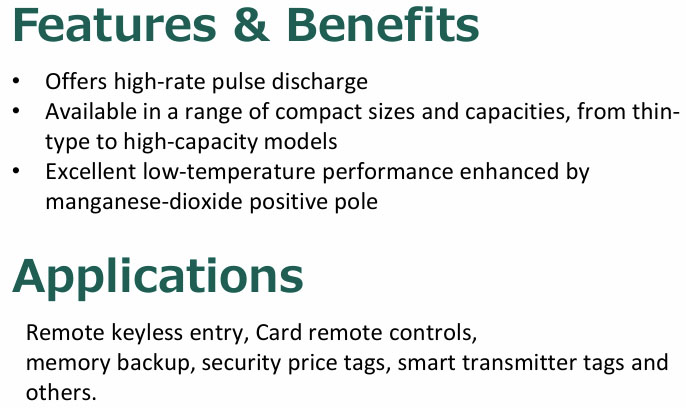 Features & Benefits

• Offers high-rate pulse discharge
• Available in a range of compact sizes and capacities, from thin-type to high-capacity models
• Excellent low-temperature performance enhanced by manganese-dioxide positive pole

Applications

Remote keyless entry, Card remote controls, memory backup, security price tags, smart transmitter tags and others.